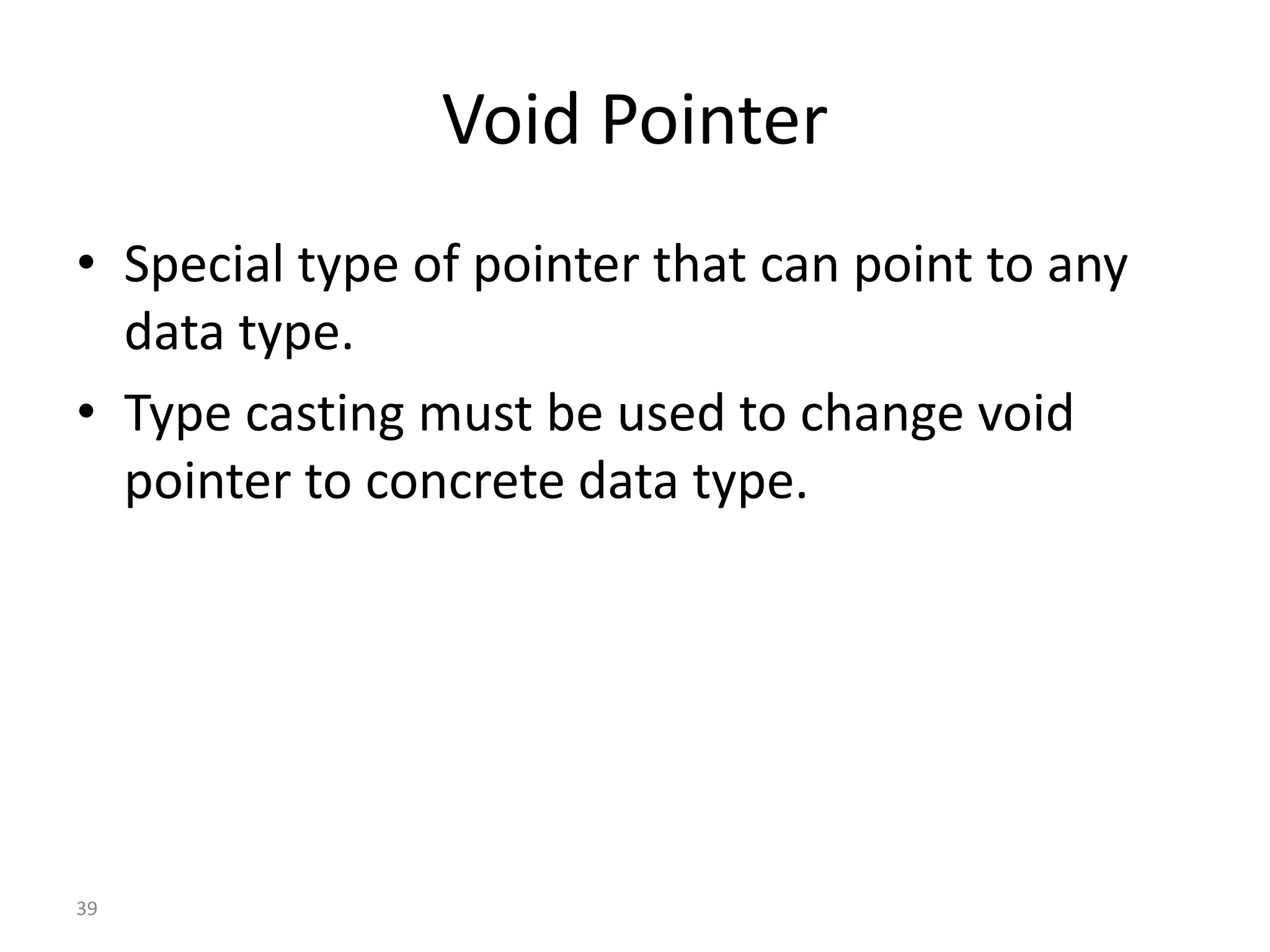 Void Pointer

• Special type of pointer that can point to any data type.
• Type casting must be used to change void pointer to concrete data type.

39